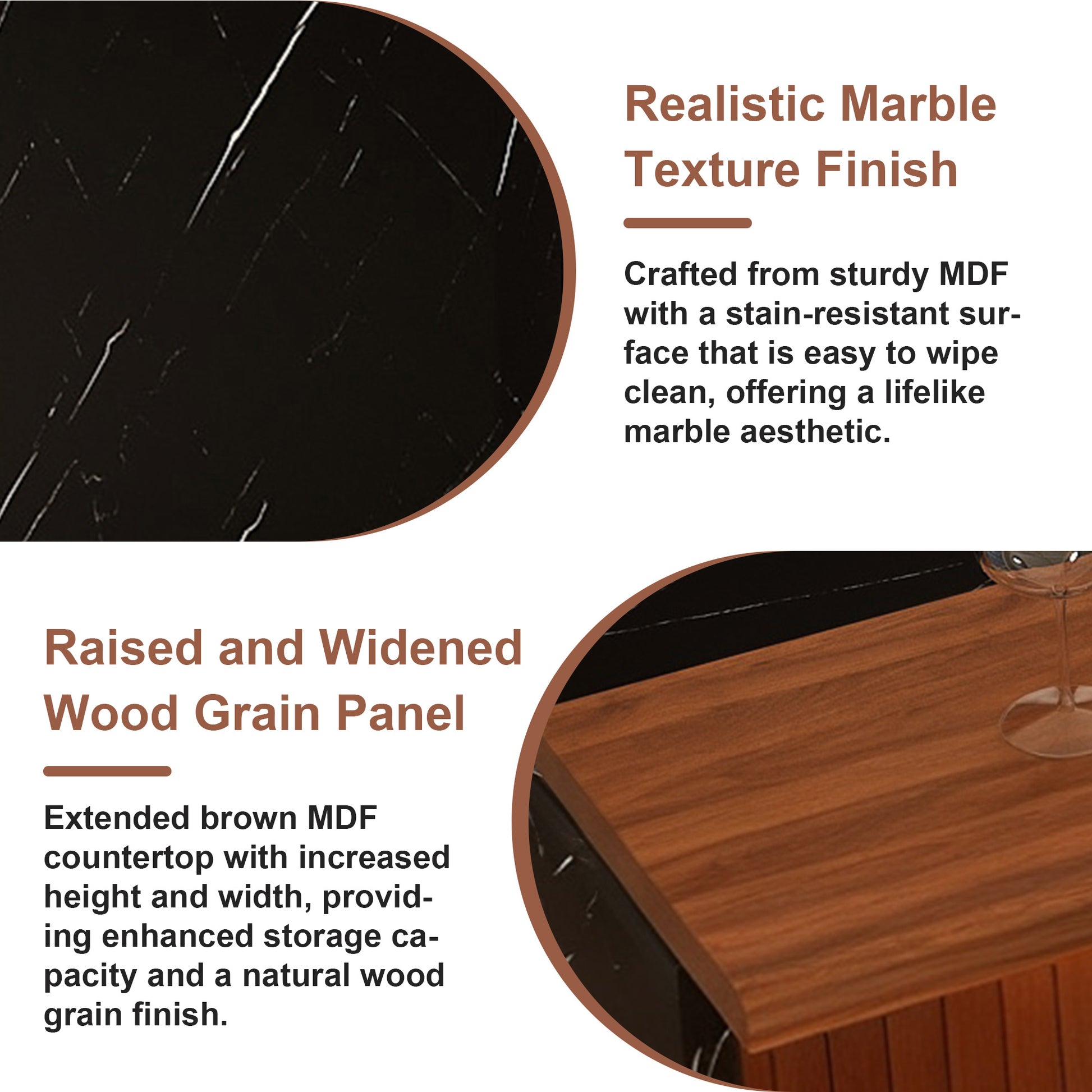 Realistic Marble Texture Finish

Crafted from sturdy MDF with a stain-resistant surface that is easy to wipe clean, offering a lifelike marble aesthetic.

Raised and Widened Wood Grain Panel

Extended brown MDF countertop with increased height and width, providing enhanced storage capacity and a natural wood grain finish.